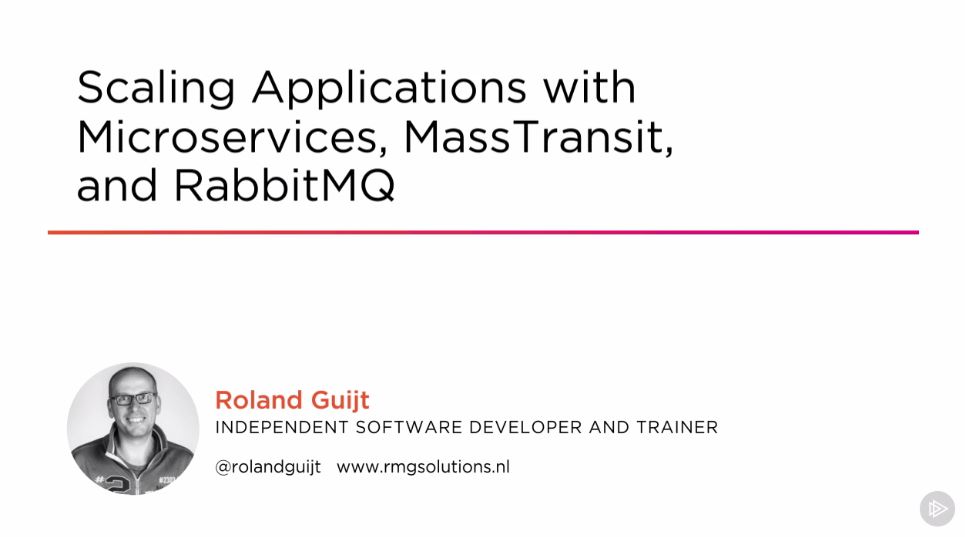 Scaling Applications with Microservices, MassTransit, and RabbitMQ

Roland Guijt
INDEPENDENT SOFTWARE DEVELOPER AND TRAINER

@rolandguijt www.rmgsolutions.nl